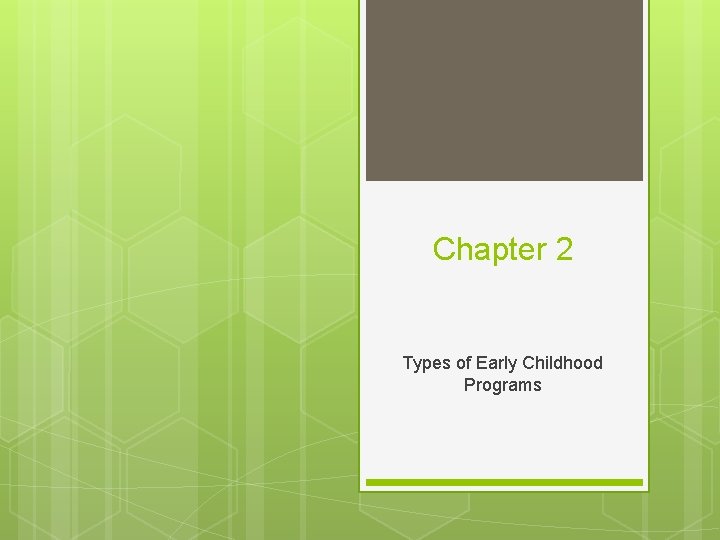 Chapter 2

Types of Early Childhood Programs